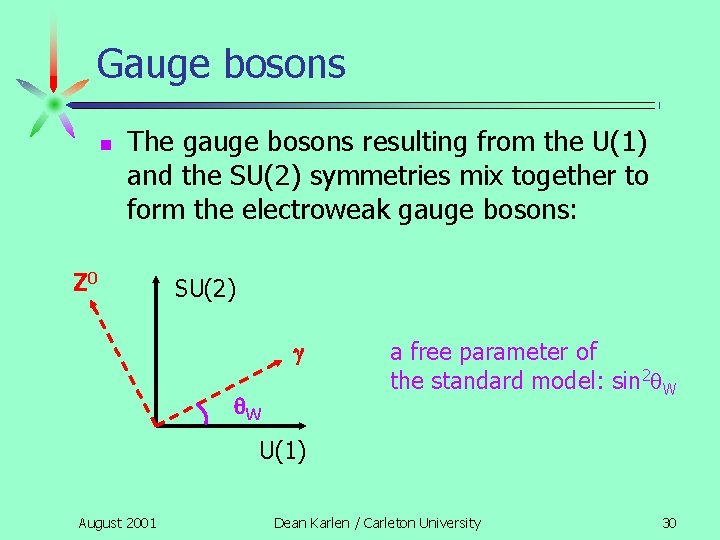 Gauge bosons

The gauge bosons resulting from the U(1) and the SU(2) symmetries mix together to form the electroweak gauge bosons:

$Z^0$

SU(2)

$\gamma$

$\theta_W$

U(1)

a free parameter of the standard model: $\sin^2\theta_W$

August 2001

Dean Karlen / Carleton University

30